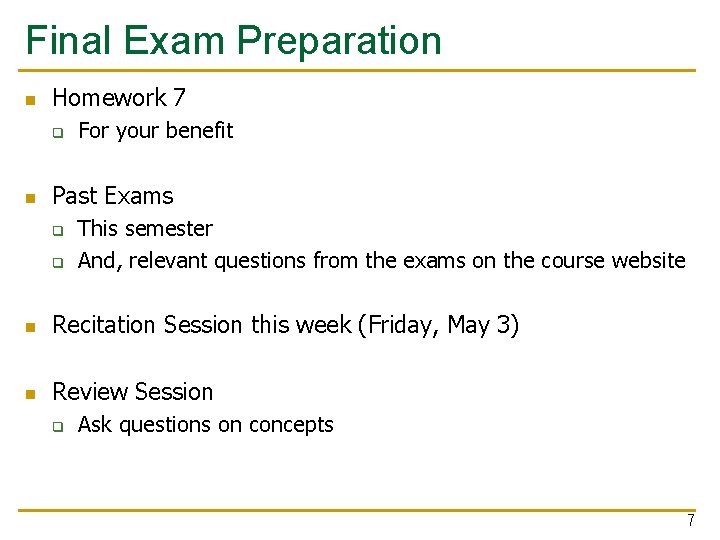 Final Exam Preparation

Homework 7
For your benefit

Past Exams
This semester
And, relevant questions from the exams on the course website

Recitation Session this week (Friday, May 3)

Review Session
Ask questions on concepts

7